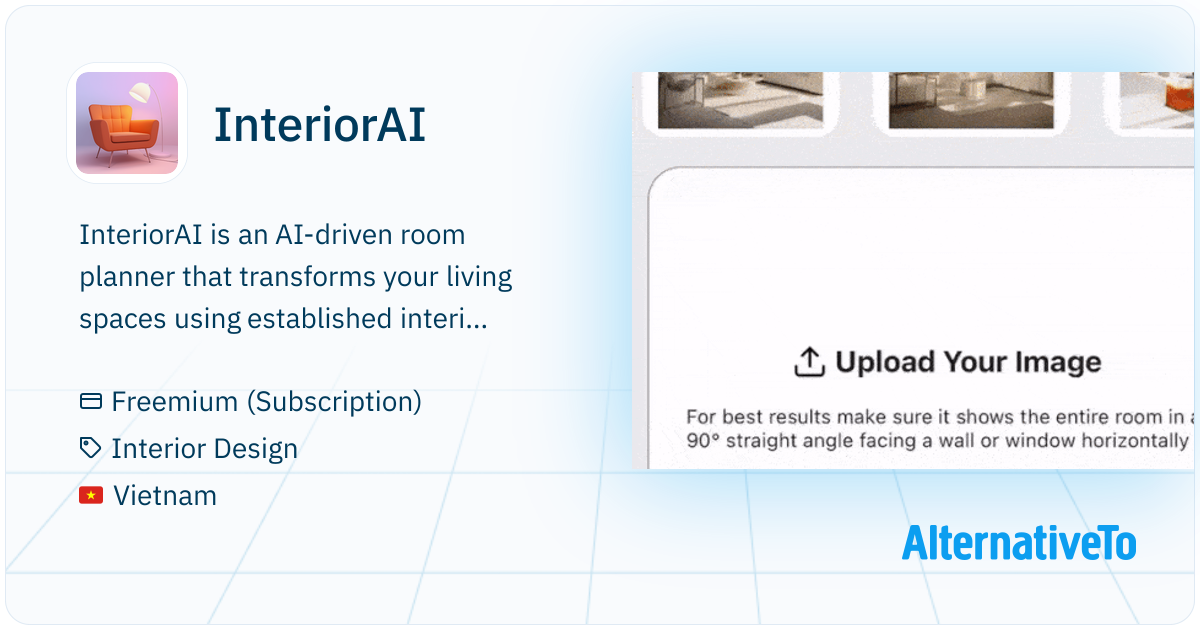 InteriorAI

InteriorAI is an AI-driven room planner that transforms your living spaces using established interi...

Freemium (Subscription)

Interior Design

Vietnam

Upload Your Image

For best results make sure it shows the entire room in a 90° straight angle facing a wall or window horizontally

AlternativeTo